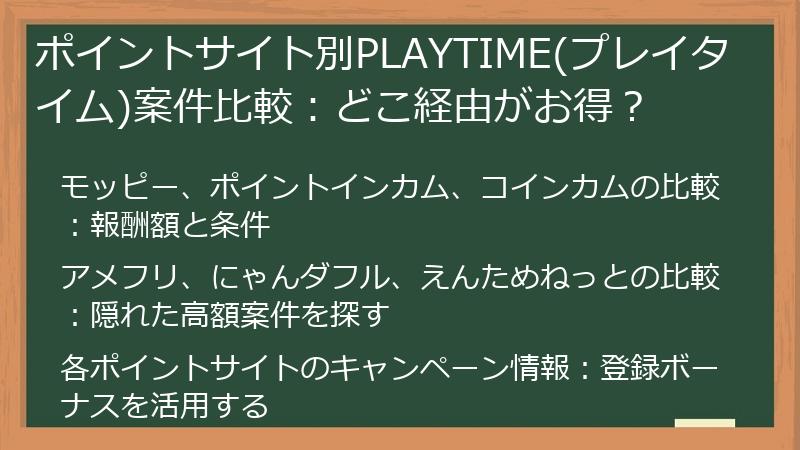 ポイントサイト別PLAYTIME(プレイタイム)案件比較：どこ経由がお得？

モッピー、ポイントインカム、コインカムの比較：報酬額と条件

アメフリ、にゃんダフル、えんためねっとの比較：隠れた高額案件を探す

各ポイントサイトのキャンペーン情報：登録ボーナスを活用する